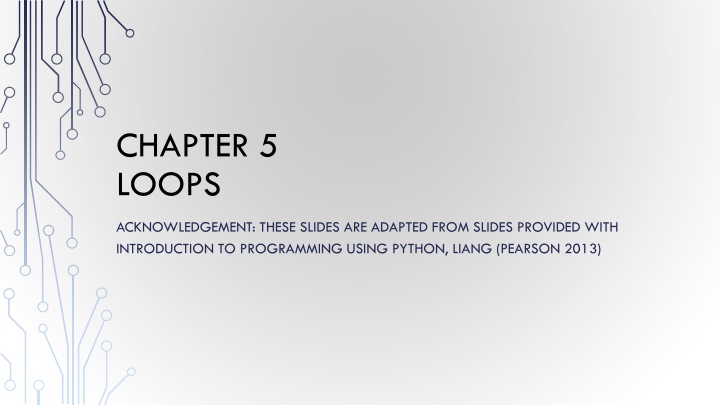 CHAPTER 5
LOOPS

ACKNOWLEDGEMENT: THESE SLIDES ARE ADAPTED FROM SLIDES PROVIDED WITH INTRODUCTION TO PROGRAMMING USING PYTHON, LIANG (PEARSON 2013)